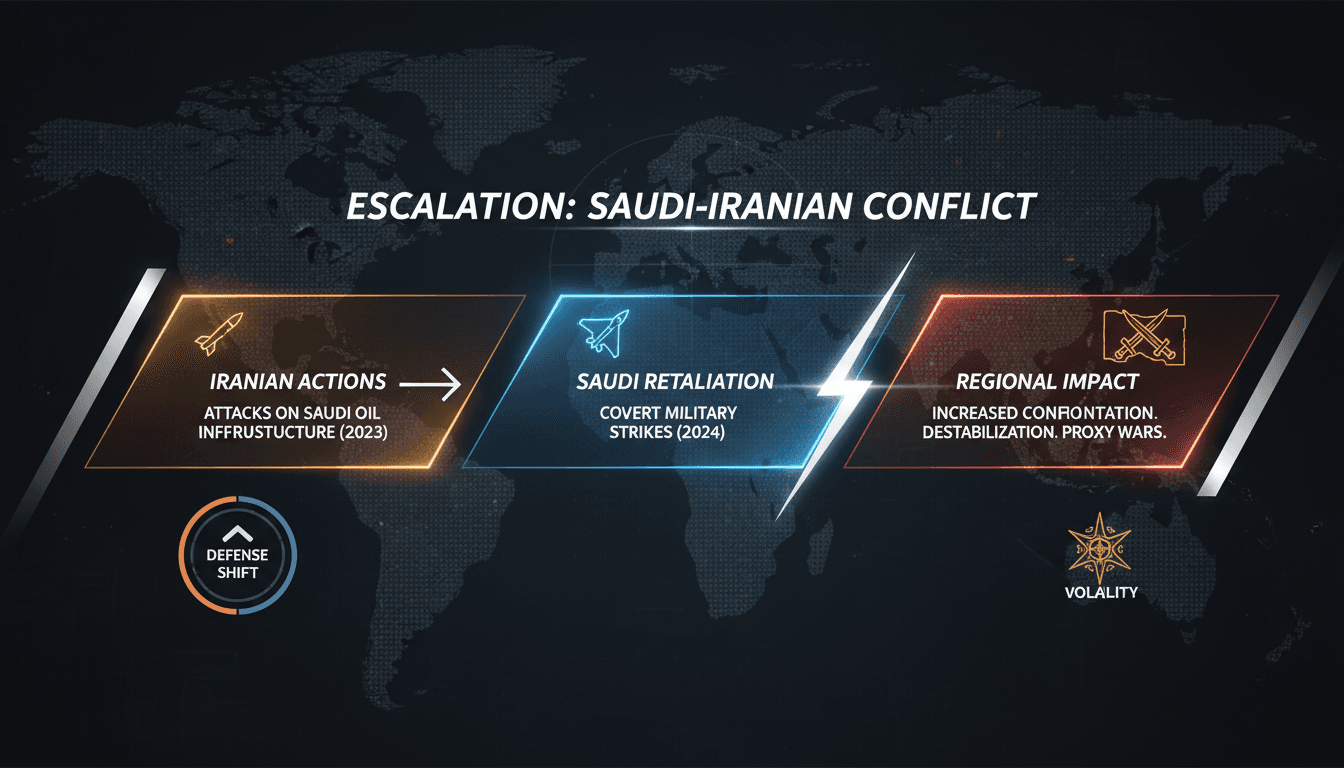 ESCALATION: SAUDI-IRANIAN CONFLICT

IRANIAN ACTIONS
ATTACKS ON SAUDI OIL INFFRUSTUCTURE (2023)

SAUDI RETALIATION
COVERT MILITARY STRIKES (2024)

REGIONAL IMPACT
INCREASED CONFIONTATION. DESTABILIZATION. PROXY WARS.

DEFENSE SHIFT

VOLALITY